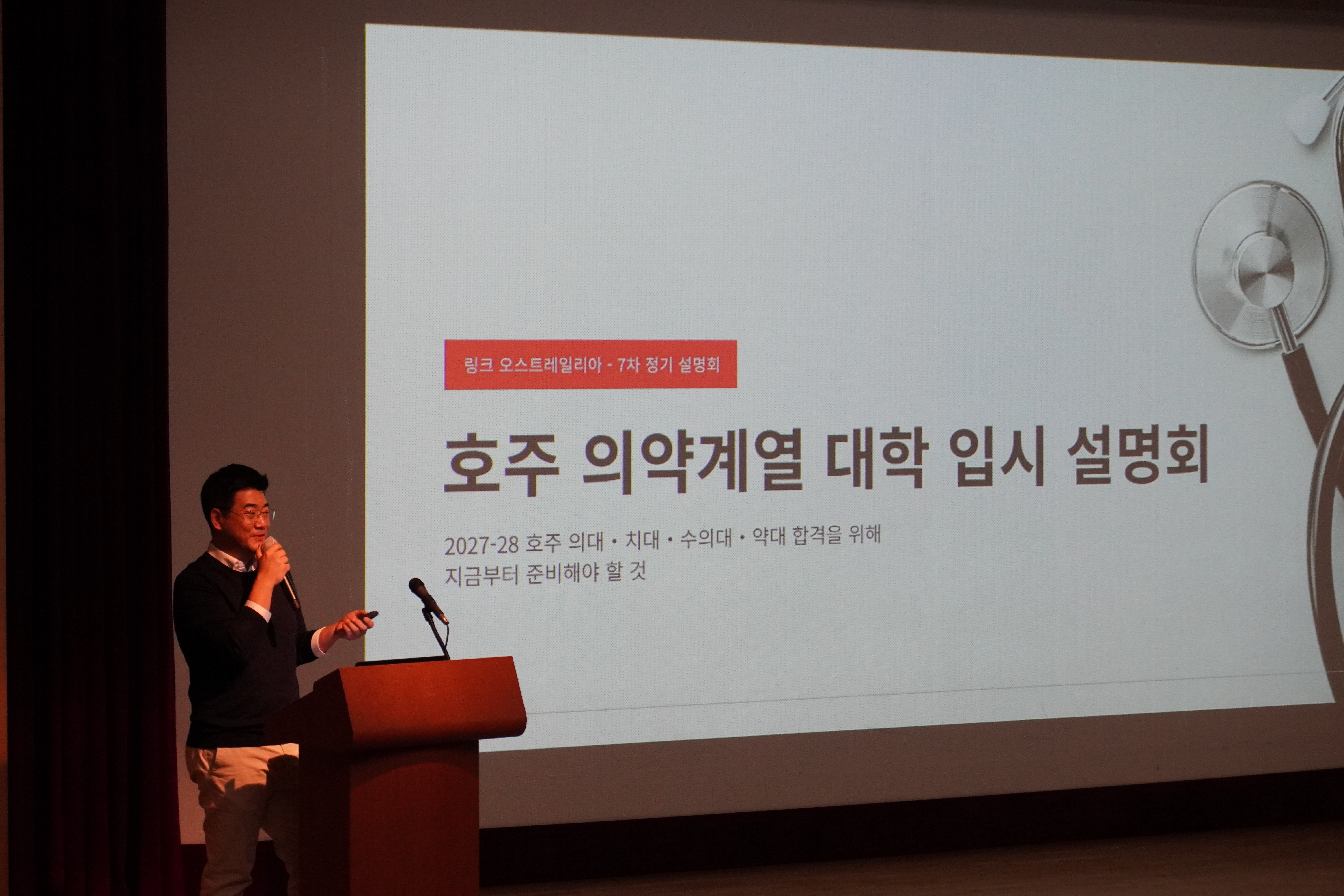 링크 오스트레일리아 - 7차 정기 설명회

호주 의약계열 대학 입시 설명회

2027-28 호주 의대 • 치대 • 수의대 • 약대 합격을 위해
지금부터 준비해야 할 것